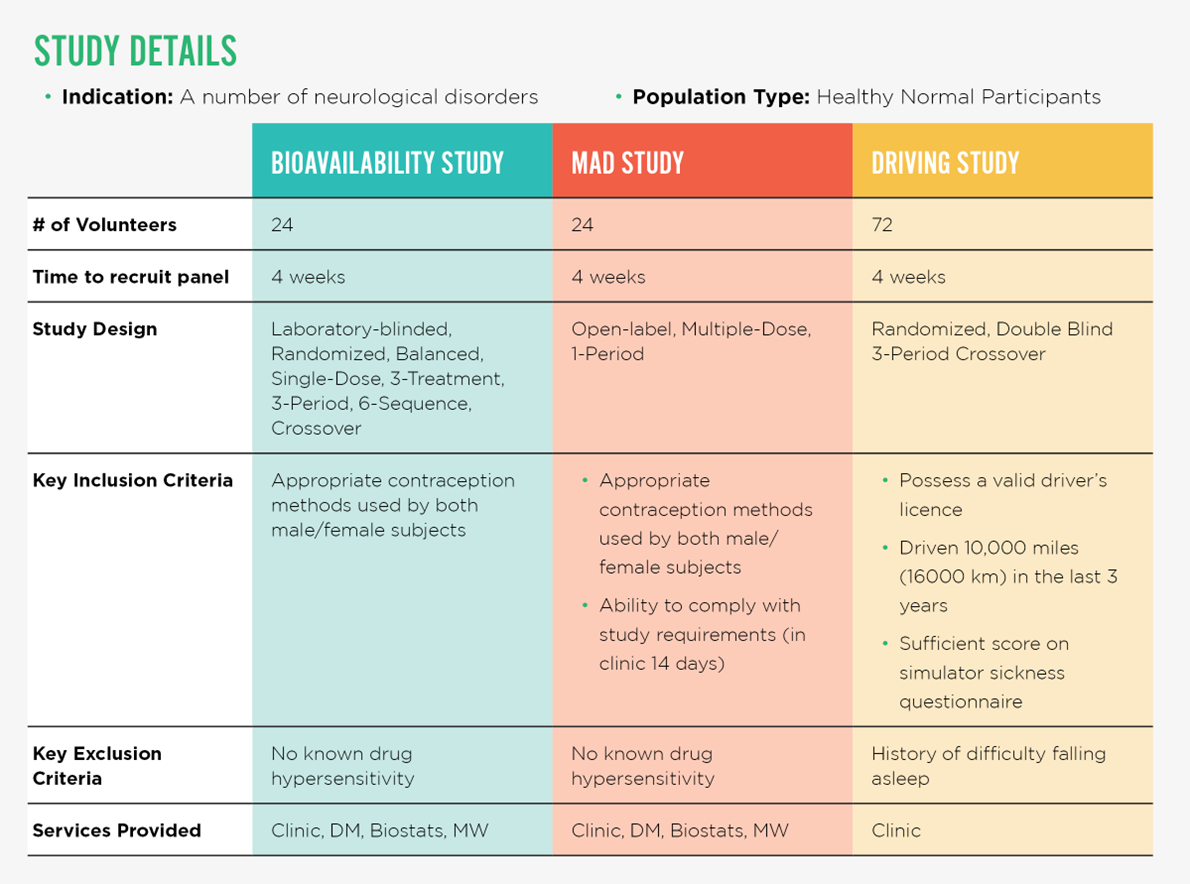 STUDY DETAILS

• Indication: A number of neurological disorders

• Population Type: Healthy Normal Participants

| | BIOAVAILABILITY STUDY | MAD STUDY | DRIVING STUDY |
|---|---|---|---|
| # of Volunteers | 24 | 24 | 72 |
| Time to recruit panel | 4 weeks | 4 weeks | 4 weeks |
| Study Design | Laboratory-blinded, Randomized, Balanced, Single-Dose, 3-Treatment, 3-Period, 6-Sequence, Crossover | Open-label, Multiple-Dose, 1-Period | Randomized, Double Blind 3-Period Crossover |
| Key Inclusion Criteria | Appropriate contraception methods used by both male/female subjects | • Appropriate contraception methods used by both male/ female subjects • Ability to comply with study requirements (in clinic 14 days) | • Possess a valid driver's licence • Driven 10,000 miles (16000 km) in the last 3 years • Sufficient score on simulator sickness questionnaire |
| Key Exclusion Criteria | No known drug hypersensitivity | No known drug hypersensitivity | History of difficulty falling asleep |
| Services Provided | Clinic, DM, Biostats, MW | Clinic, DM, Biostats, MW | Clinic |